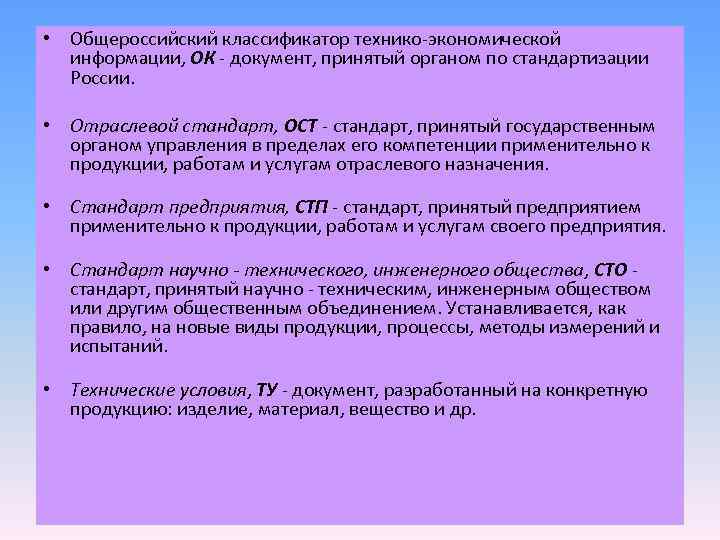 • Общероссийский классификатор технико-экономической информации, ОК - документ, принятый органом по стандартизации России.

• Отраслевой стандарт, ОСТ - стандарт, принятый государственным органом управления в пределах его компетенции применительно к продукции, работам и услугам отраслевого назначения.

• Стандарт предприятия, СТП - стандарт, принятый предприятием применительно к продукции, работам и услугам своего предприятия.

• Стандарт научно - технического, инженерного общества, СТО - стандарт, принятый научно - техническим, инженерным обществом или другим общественным объединением. Устанавливается, как правило, на новые виды продукции, процессы, методы измерений и испытаний.

• Технические условия, ТУ - документ, разработанный на конкретную продукцию: изделие, материал, вещество и др.